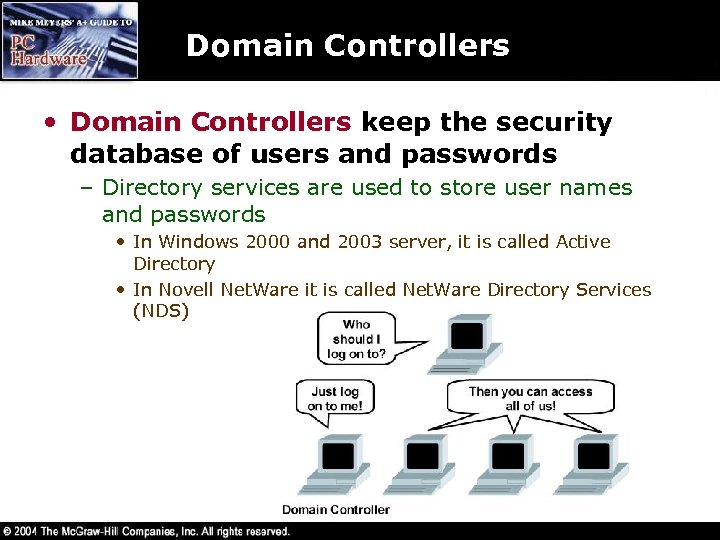 MIKE MEYERS' A+ GUIDE TO
PC Hardware

Domain Controllers

• Domain Controllers keep the security database of users and passwords
– Directory services are used to store user names and passwords
• In Windows 2000 and 2003 server, it is called Active Directory
• In Novell NetWare it is called NetWare Directory Services (NDS)

Who should I log on to?

Just log on to me!

Then you can access all of us!

Domain Controller

© 2004 The McGraw-Hill Companies, Inc. All rights reserved.